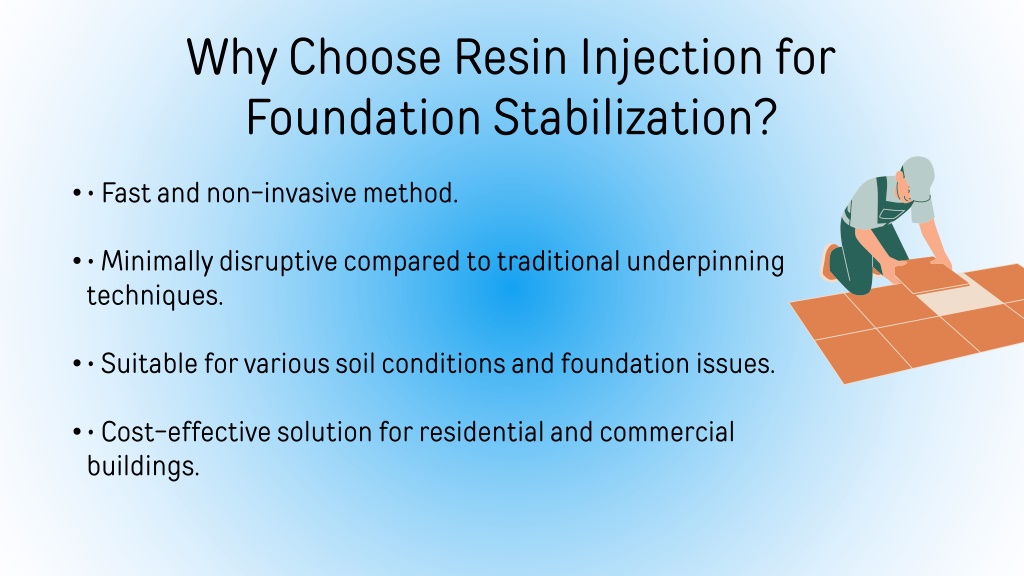 Why Choose Resin Injection for Foundation Stabilization?

• • Fast and non-invasive method.

• • Minimally disruptive compared to traditional underpinning techniques.

• • Suitable for various soil conditions and foundation issues.

• • Cost-effective solution for residential and commercial buildings.